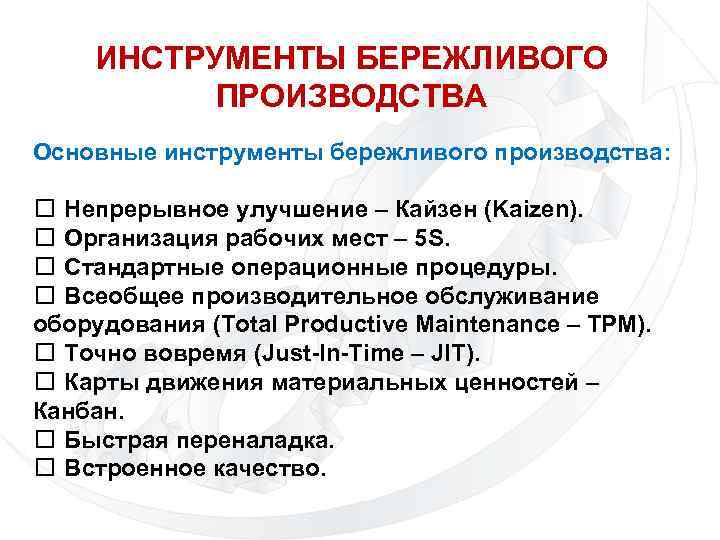 ИНСТРУМЕНТЫ БЕРЕЖЛИВОГО ПРОИЗВОДСТВА

Основные инструменты бережливого производства:

☐ Непрерывное улучшение – Кайзен (Kaizen).
☐ Организация рабочих мест – 5S.
☐ Стандартные операционные процедуры.
☐ Всеобщее производительное обслуживание оборудования (Total Productive Maintenance – TPM).
☐ Точно вовремя (Just-In-Time – JIT).
☐ Карты движения материальных ценностей – Канбан.
☐ Быстрая переналадка.
☐ Встроенное качество.